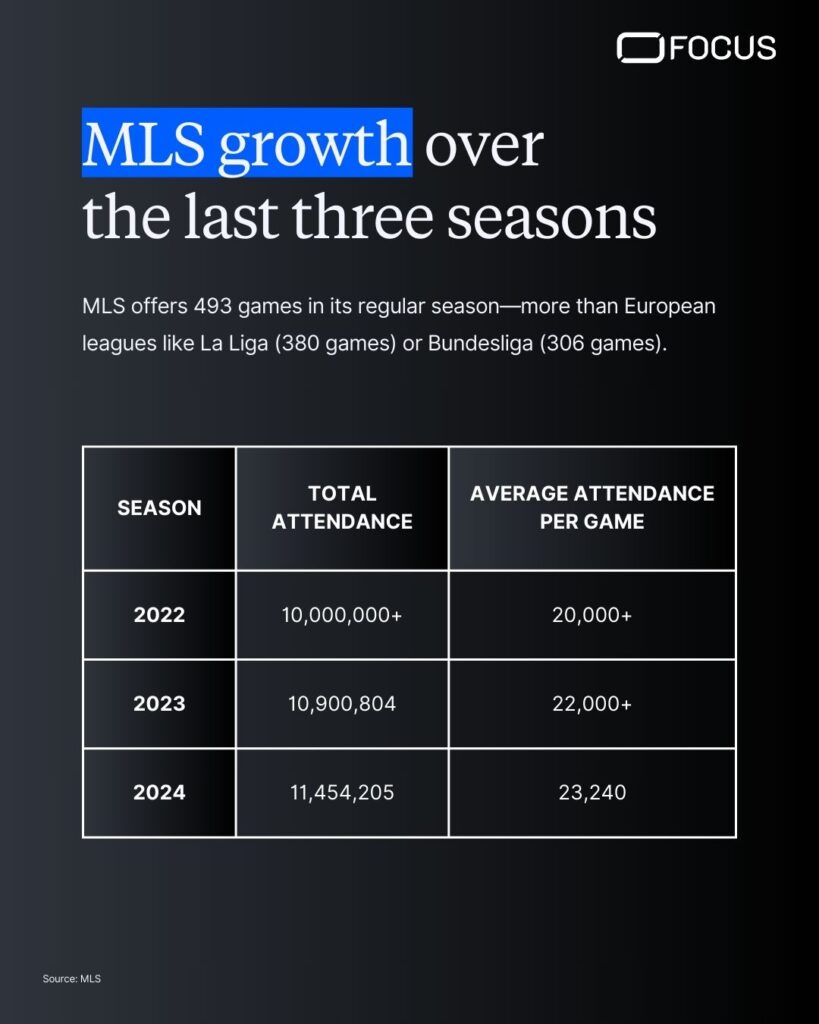 FOCUS

MLS growth over the last three seasons

MLS offers 493 games in its regular season—more than European leagues like La Liga (380 games) or Bundesliga (306 games).

| SEASON | TOTAL ATTENDANCE | AVERAGE ATTENDANCE PER GAME |
|---|---|---|
| 2022 | 10,000,000+ | 20,000+ |
| 2023 | 10,900,804 | 22,000+ |
| 2024 | 11,454,205 | 23,240 |

Source: MLS